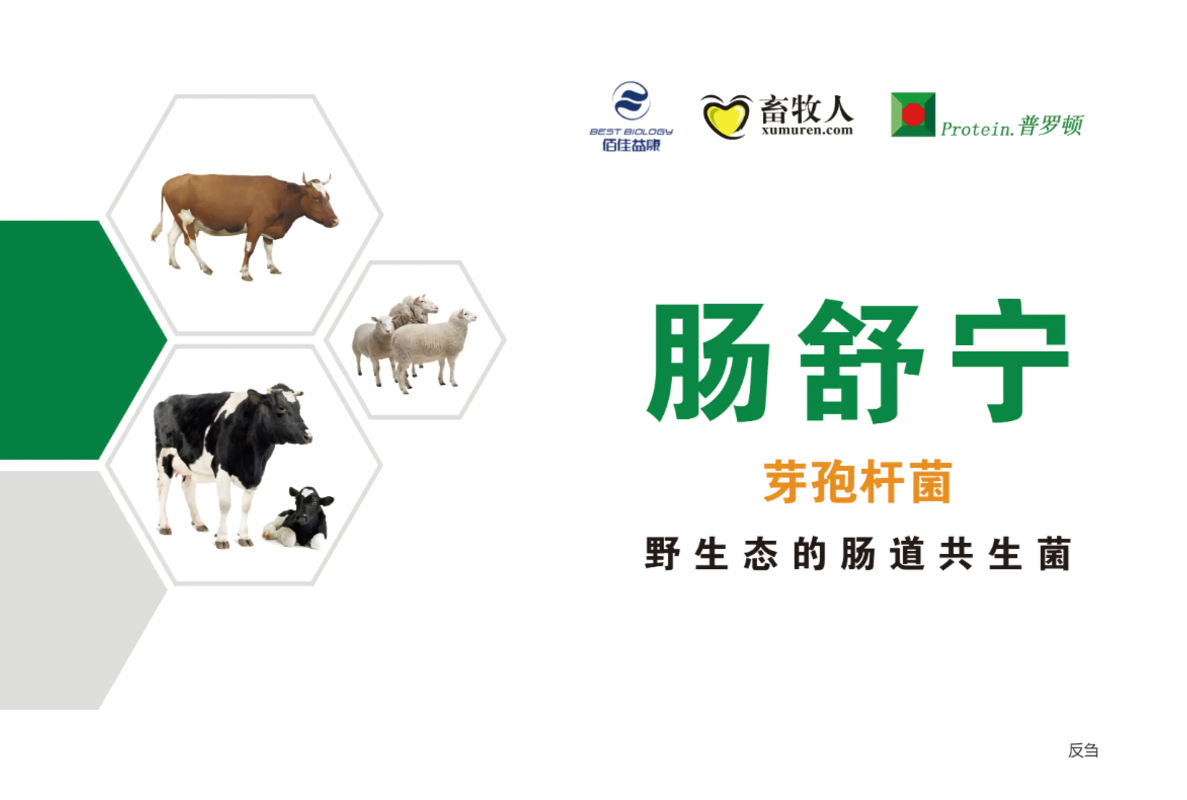 BEST BIOLOGY
佰佳益康

畜牧人
xumuren.com

Protein.普罗顿

肠舒宁

芽孢杆菌

野生态的肠道共生菌

反刍